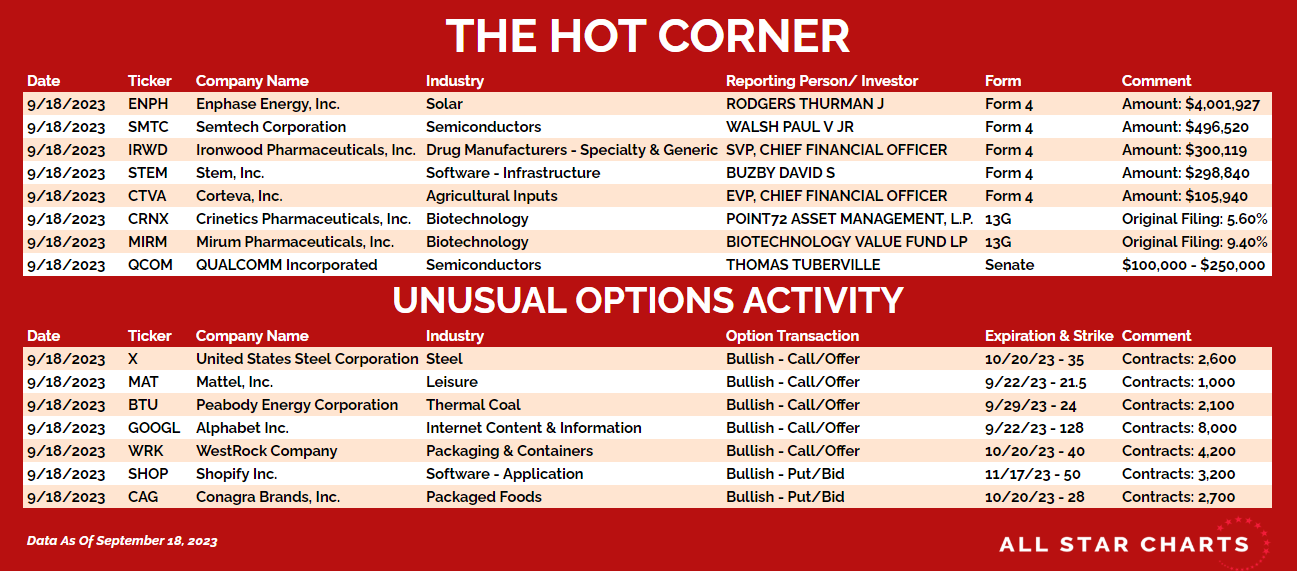 THE HOT CORNER

| Date | Ticker | Company Name | Industry | Reporting Person/ Investor | Form | Comment |
|---|---|---|---|---|---|---|
| 9/18/2023 | ENPH | Enphase Energy, Inc. | Solar | RODGERS THURMAN J | Form 4 | Amount: $4,001,927 |
| 9/18/2023 | SMTC | Semtech Corporation | Semiconductors | WALSH PAUL V JR | Form 4 | Amount: $496,520 |
| 9/18/2023 | IRWD | Ironwood Pharmaceuticals, Inc. | Drug Manufacturers - Specialty & Generic | SVP, CHIEF FINANCIAL OFFICER | Form 4 | Amount: $300,119 |
| 9/18/2023 | STEM | Stem, Inc. | Software - Infrastructure | BUZBY DAVID S | Form 4 | Amount: $298,840 |
| 9/18/2023 | CTVA | Corteva, Inc. | Agricultural Inputs | EVP, CHIEF FINANCIAL OFFICER | Form 4 | Amount: $105,940 |
| 9/18/2023 | CRNX | Crinetics Pharmaceuticals, Inc. | Biotechnology | POINT72 ASSET MANAGEMENT, L.P. | 13G | Original Filing: 5.60% |
| 9/18/2023 | MIRM | Mirum Pharmaceuticals, Inc. | Biotechnology | BIOTECHNOLOGY VALUE FUND LP | 13G | Original Filing: 9.40% |
| 9/18/2023 | QCOM | QUALCOMM Incorporated | Semiconductors | THOMAS TUBERVILLE | Senate | $100,000 - $250,000 |

UNUSUAL OPTIONS ACTIVITY

| Date | Ticker | Company Name | Industry | Option Transaction | Expiration & Strike | Comment |
|---|---|---|---|---|---|---|
| 9/18/2023 | X | United States Steel Corporation | Steel | Bullish - Call/Offer | 10/20/23 - 35 | Contracts: 2,600 |
| 9/18/2023 | MAT | Mattel, Inc. | Leisure | Bullish - Call/Offer | 9/22/23 - 21.5 | Contracts: 1,000 |
| 9/18/2023 | BTU | Peabody Energy Corporation | Thermal Coal | Bullish - Call/Offer | 9/29/23 - 24 | Contracts: 2,100 |
| 9/18/2023 | GOOGL | Alphabet Inc. | Internet Content & Information | Bullish - Call/Offer | 9/22/23 - 128 | Contracts: 8,000 |
| 9/18/2023 | WRK | WestRock Company | Packaging & Containers | Bullish - Call/Offer | 10/20/23 - 40 | Contracts: 4,200 |
| 9/18/2023 | SHOP | Shopify Inc. | Software - Application | Bullish - Put/Bid | 11/17/23 - 50 | Contracts: 3,200 |
| 9/18/2023 | CAG | Conagra Brands, Inc. | Packaged Foods | Bullish - Put/Bid | 10/20/23 - 28 | Contracts: 2,700 |

Data As Of September 18, 2023

ALL STAR CHARTS